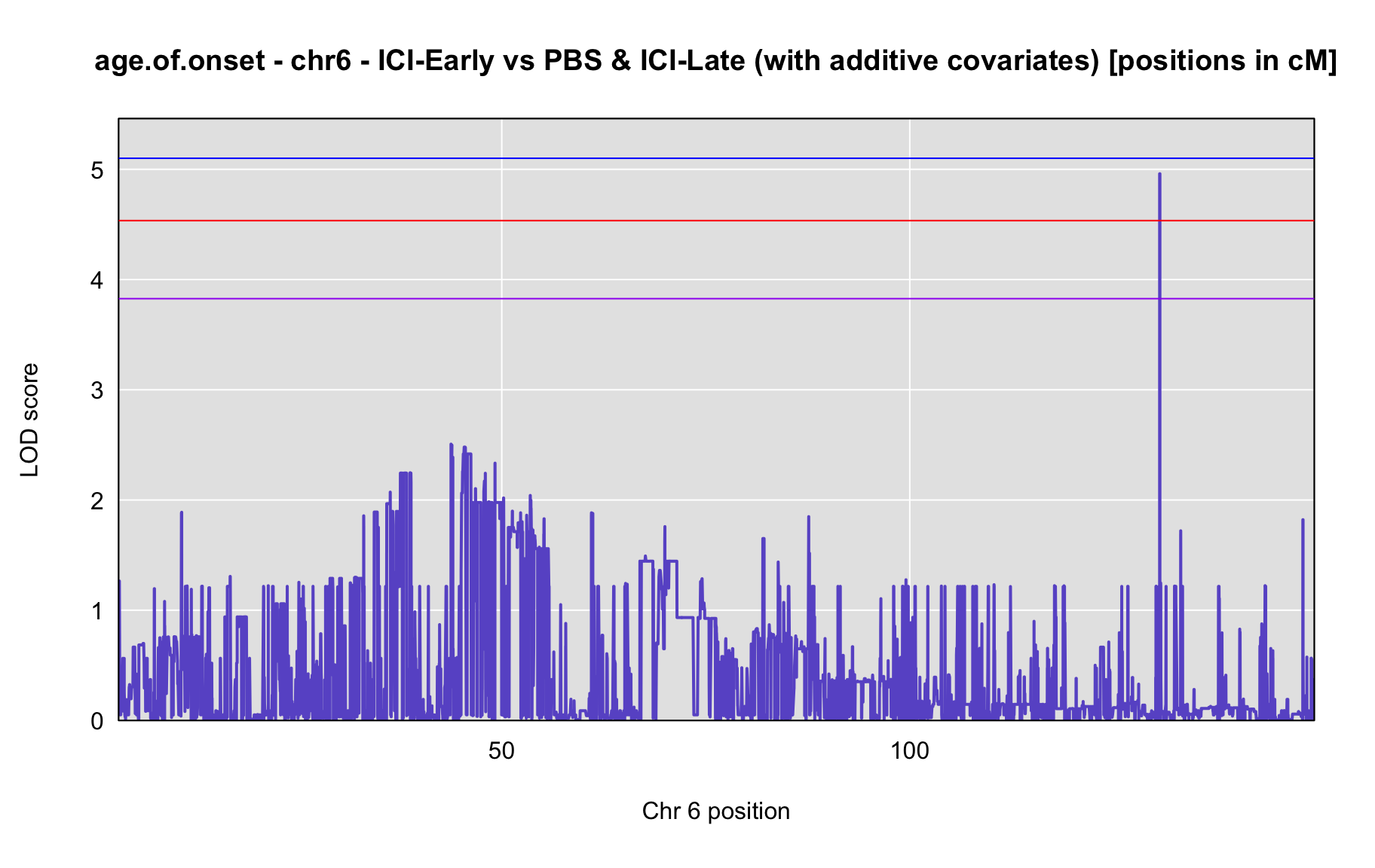 age.of.onset - chr6 - ICI-Early vs PBS & ICI-Late (with additive covariates) [positions in cM]

LOD score

5
4
3
2
1
0

50
100

Chr 6 position